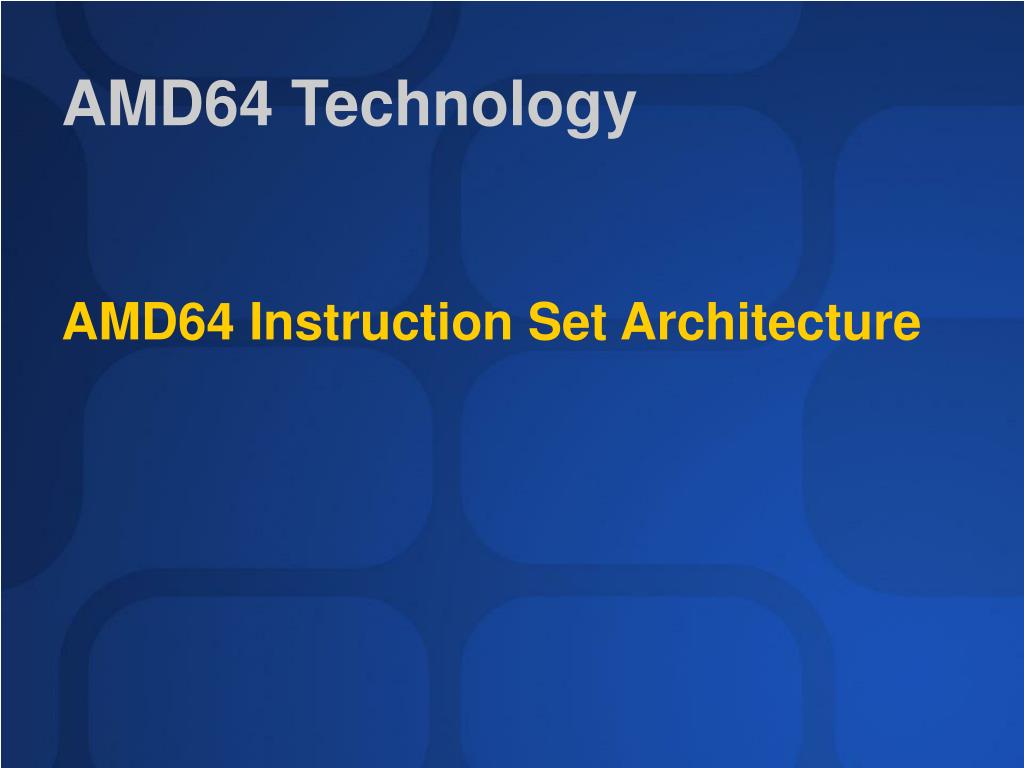 AMD64 Technology

AMD64 Instruction Set Architecture